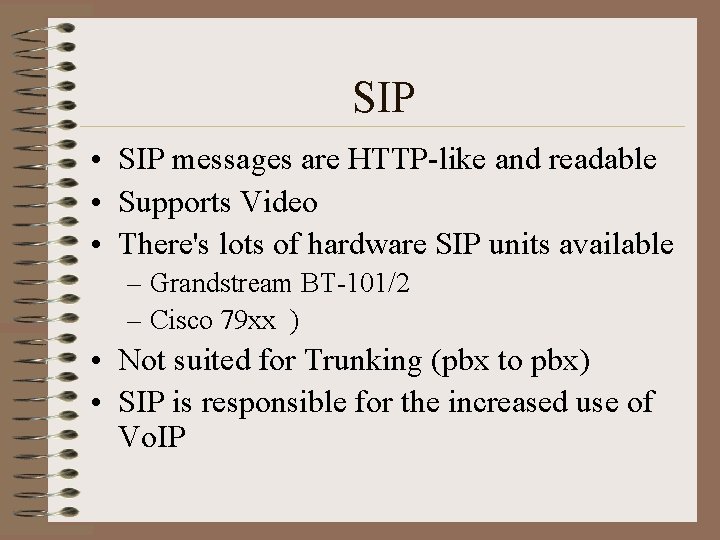 SIP

• SIP messages are HTTP-like and readable
• Supports Video
• There's lots of hardware SIP units available
– Grandstream BT-101/2
– Cisco 79xx )
• Not suited for Trunking (pbx to pbx)
• SIP is responsible for the increased use of VoIP